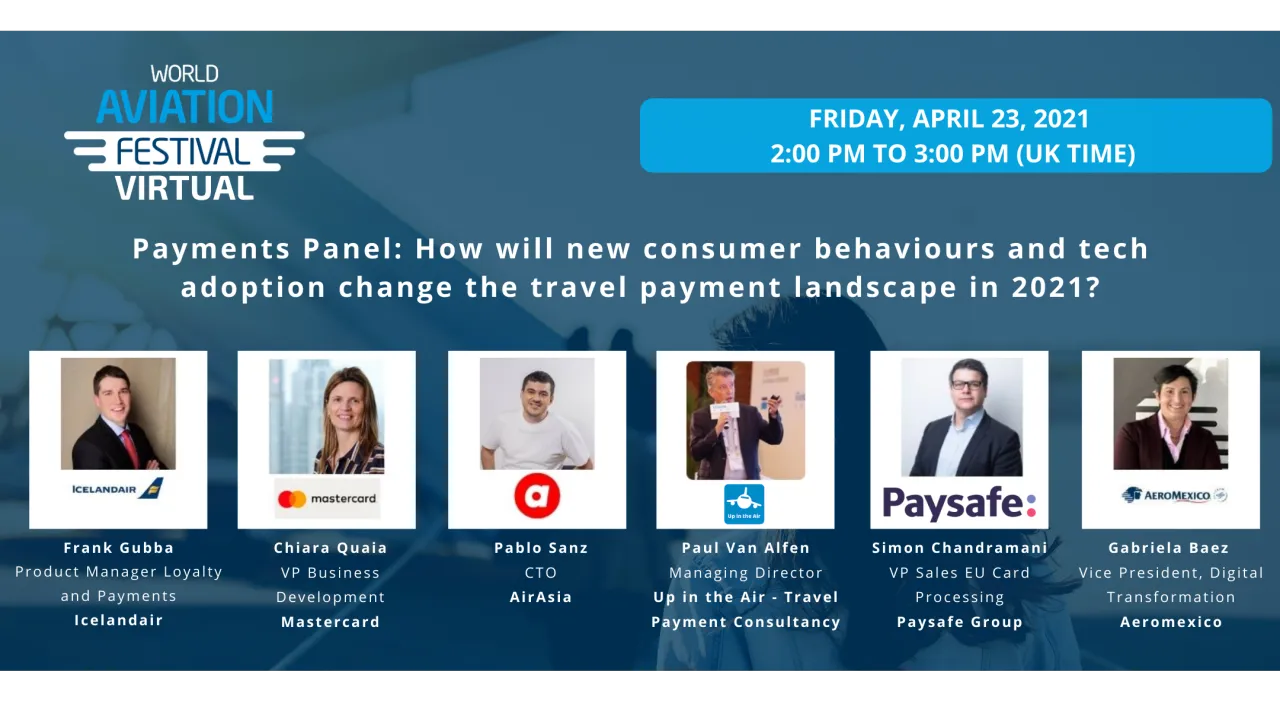 WORLD AVIATION FESTIVAL VIRTUAL

FRIDAY, APRIL 23, 2021
2:00 PM TO 3:00 PM (UK TIME)

Payments Panel: How will new consumer behaviours and tech adoption change the travel payment landscape in 2021?

ICELANDAIR

Frank Gubba
Product Manager Loyalty and Payments
Icelandair

mastercard

Chiara Quaia
VP Business Development
Mastercard

a

Pablo Sanz
CTO
AirAsia

Up in the Air

Paul Van Alfen
Managing Director
Up in the Air - Travel Payment Consultancy

Paysafe:

Simon Chandramani
VP Sales EU Card Processing
Paysafe Group

AEROMEXICO

Gabriela Baez
Vice President, Digital Transformation
Aeromexico